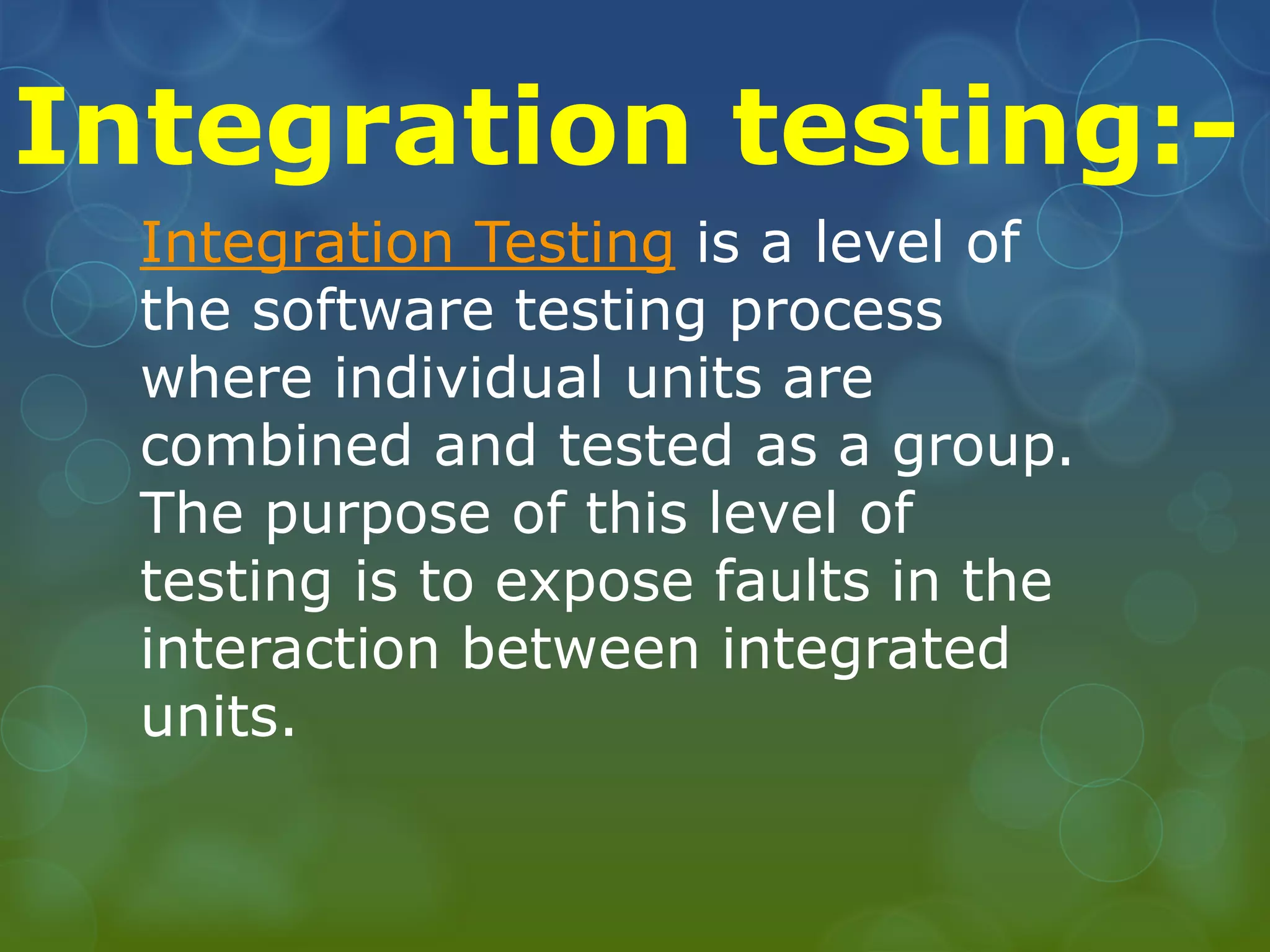 Integration testing:-

Integration Testing is a level of the software testing process where individual units are combined and tested as a group. The purpose of this level of testing is to expose faults in the interaction between integrated units.